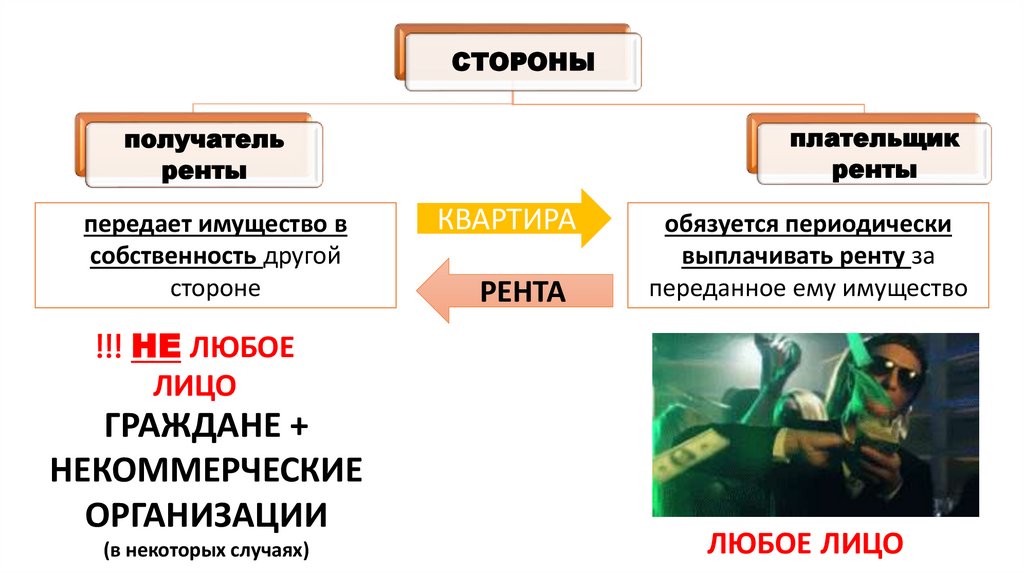 СТОРОНЫ

получатель ренты

плательщик ренты

передает имущество в собственность другой стороне

КВАРТИРА

РЕНТА

обязуется периодически выплачивать ренту за переданное ему имущество

!!! НЕ ЛЮБОЕ ЛИЦО

ГРАЖДАНЕ + НЕКОММЕРЧЕСКИЕ ОРГАНИЗАЦИИ

(в некоторых случаях)

ЛЮБОЕ ЛИЦО